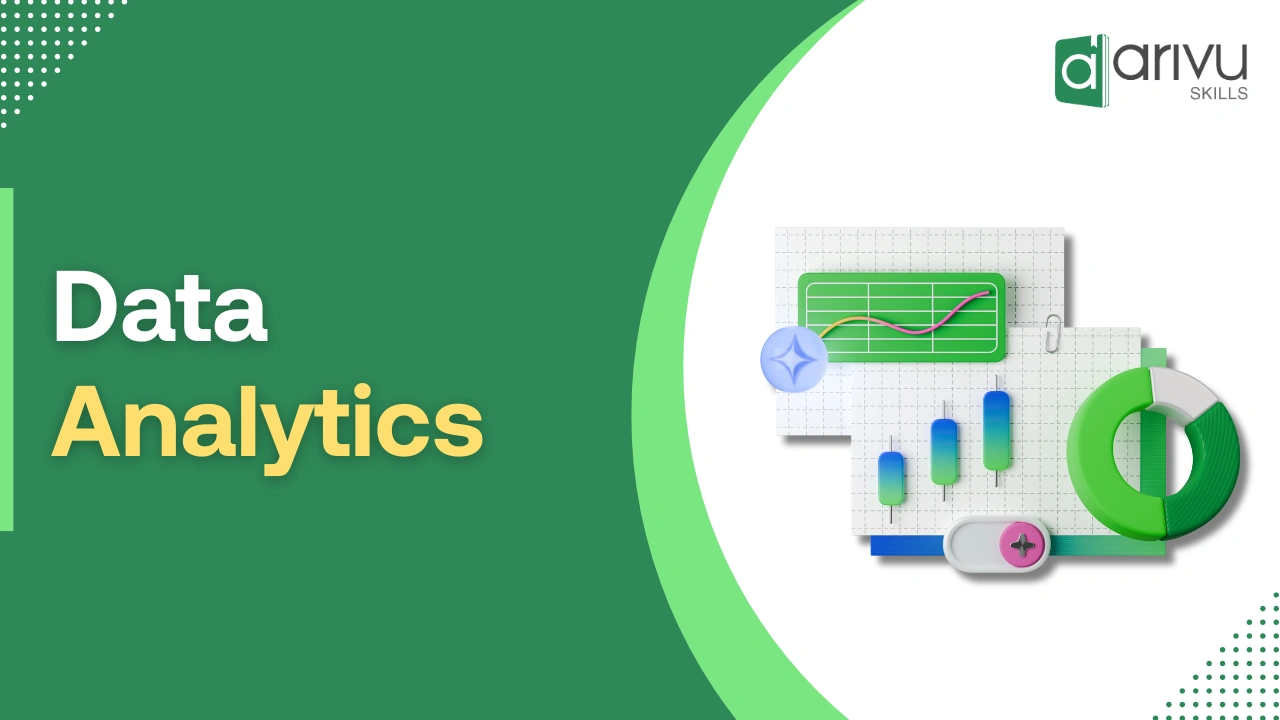 arivu
SKILLS

Data
Analytics